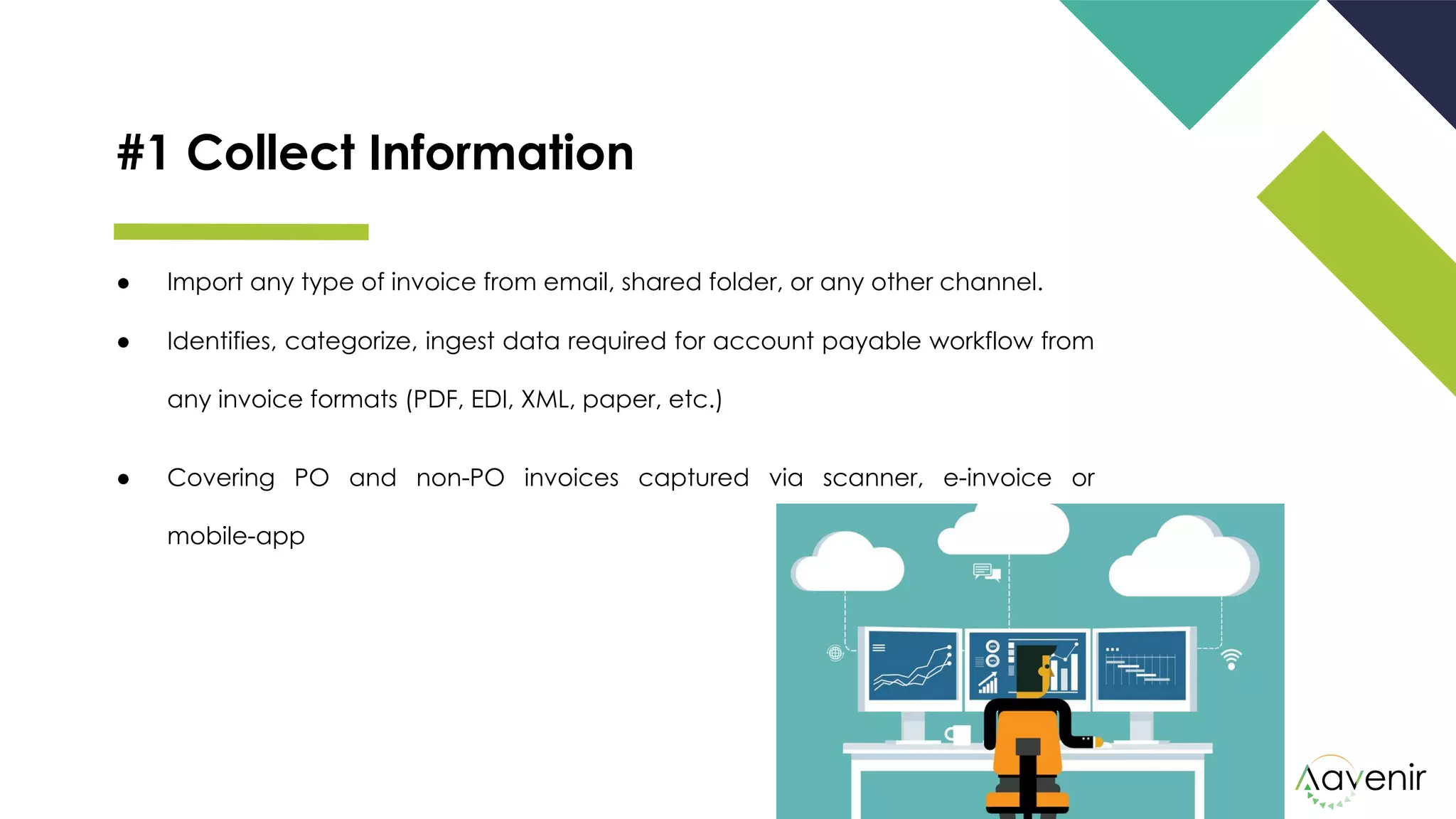 #1 Collect Information

● Import any type of invoice from email, shared folder, or any other channel.

● Identifies, categorize, ingest data required for account payable workflow from any invoice formats (PDF, EDI, XML, paper, etc.)

● Covering PO and non-PO invoices captured via scanner, e-invoice or mobile-app

Aavenir